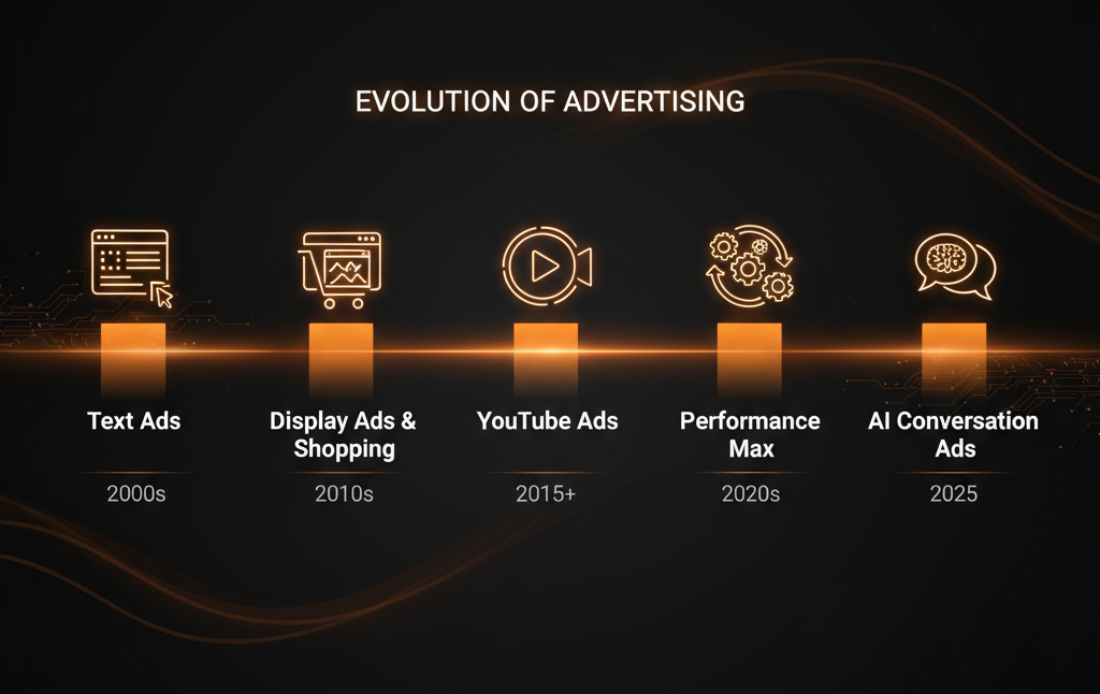 EVOLUTION OF ADVERTISING

Text Ads

2000s

Display Ads & Shopping

2010s

YouTube Ads

2015+

Performance Max

2020s

AI Conversation Ads

2025